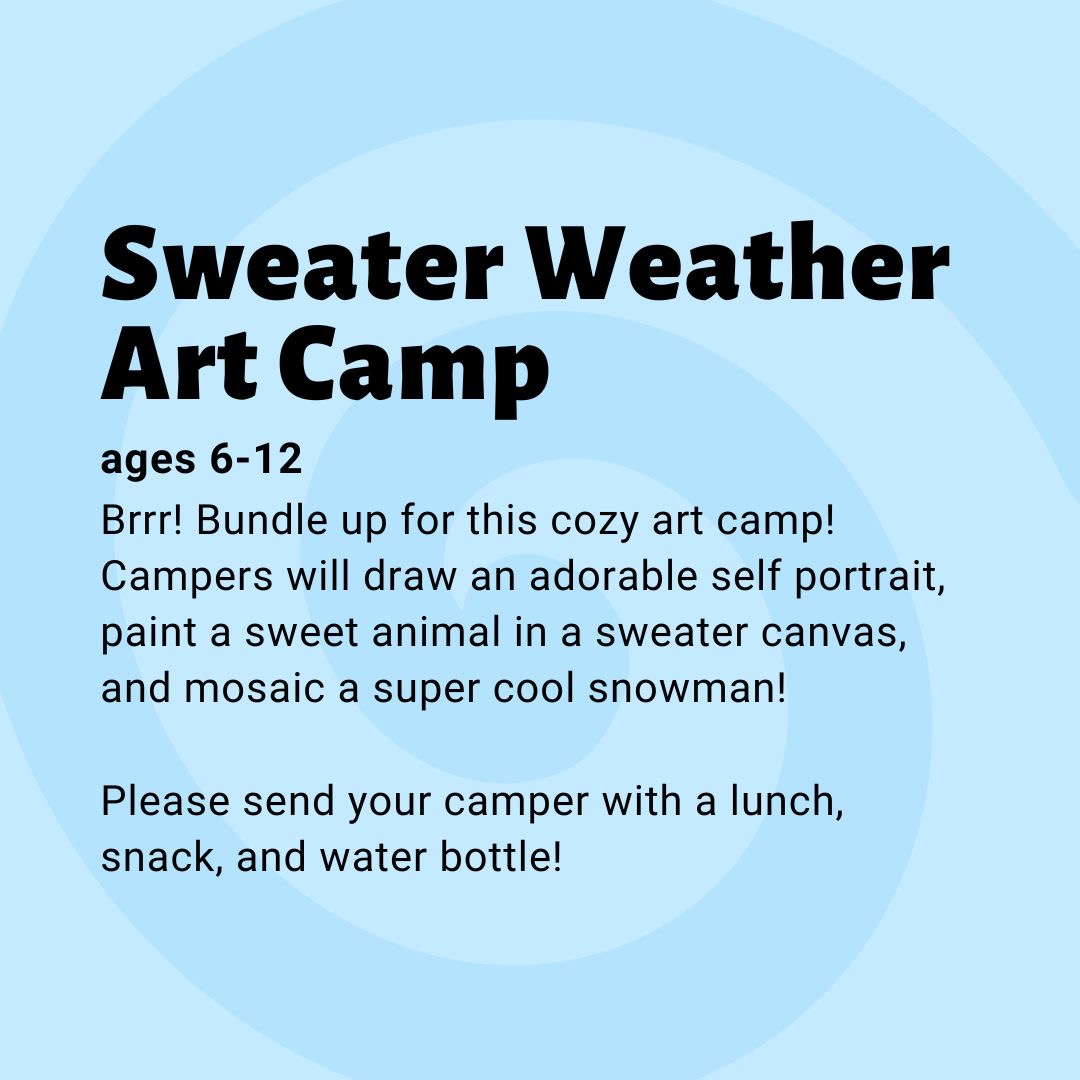 Sweater Weather Art Camp

ages 6-12

Brrr! Bundle up for this cozy art camp! Campers will draw an adorable self portrait, paint a sweet animal in a sweater canvas, and mosaic a super cool snowman!

Please send your camper with a lunch, snack, and water bottle!